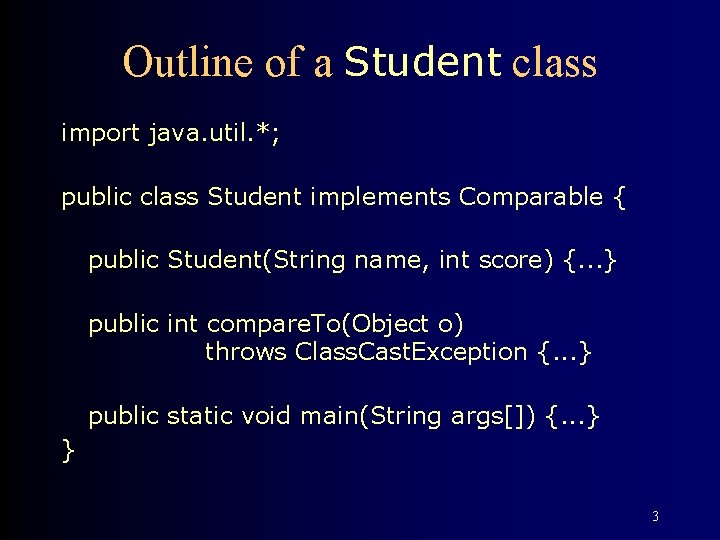 Outline of a Student class

import java.util.*;

public class Student implements Comparable {

public Student(String name, int score) {...}

public int compareTo(Object o)
throws ClassCastException {...}

public static void main(String args[]) {...}
}

3